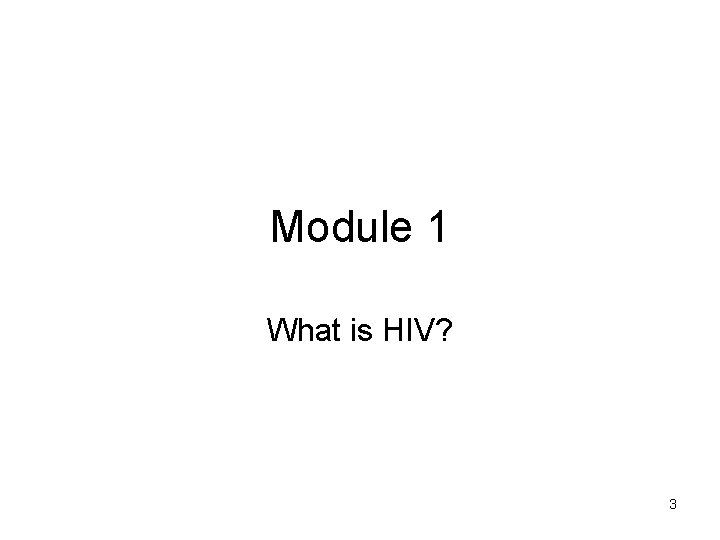 Module 1

What is HIV?

3